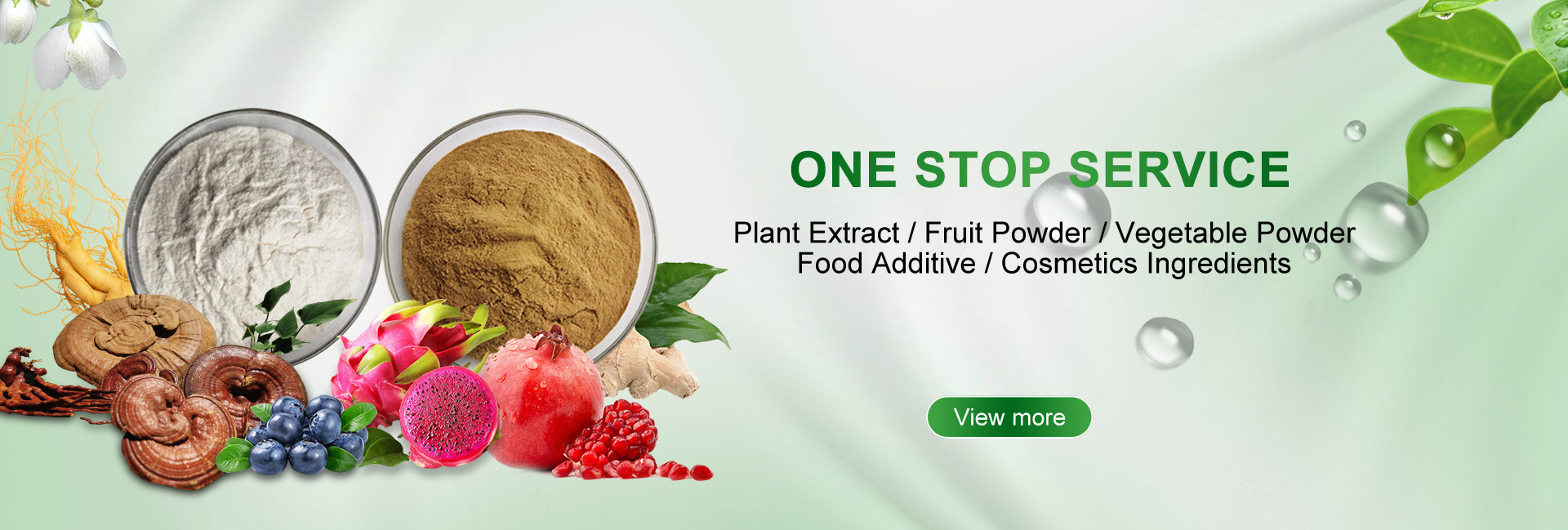 ONE STOP SERVICE

Plant Extract / Fruit Powder / Vegetable Powder
Food Additive / Cosmetics Ingredients

View more